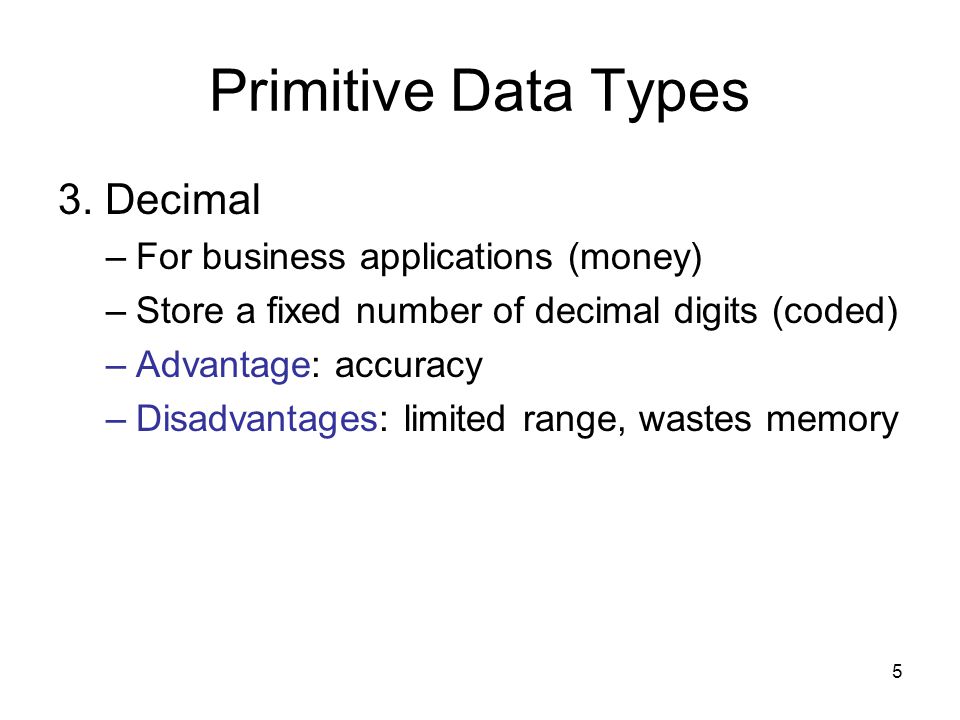 Primitive Data Types

3. Decimal

– For business applications (money)

– Store a fixed number of decimal digits (coded)

– Advantage: accuracy

– Disadvantages: limited range, wastes memory

5